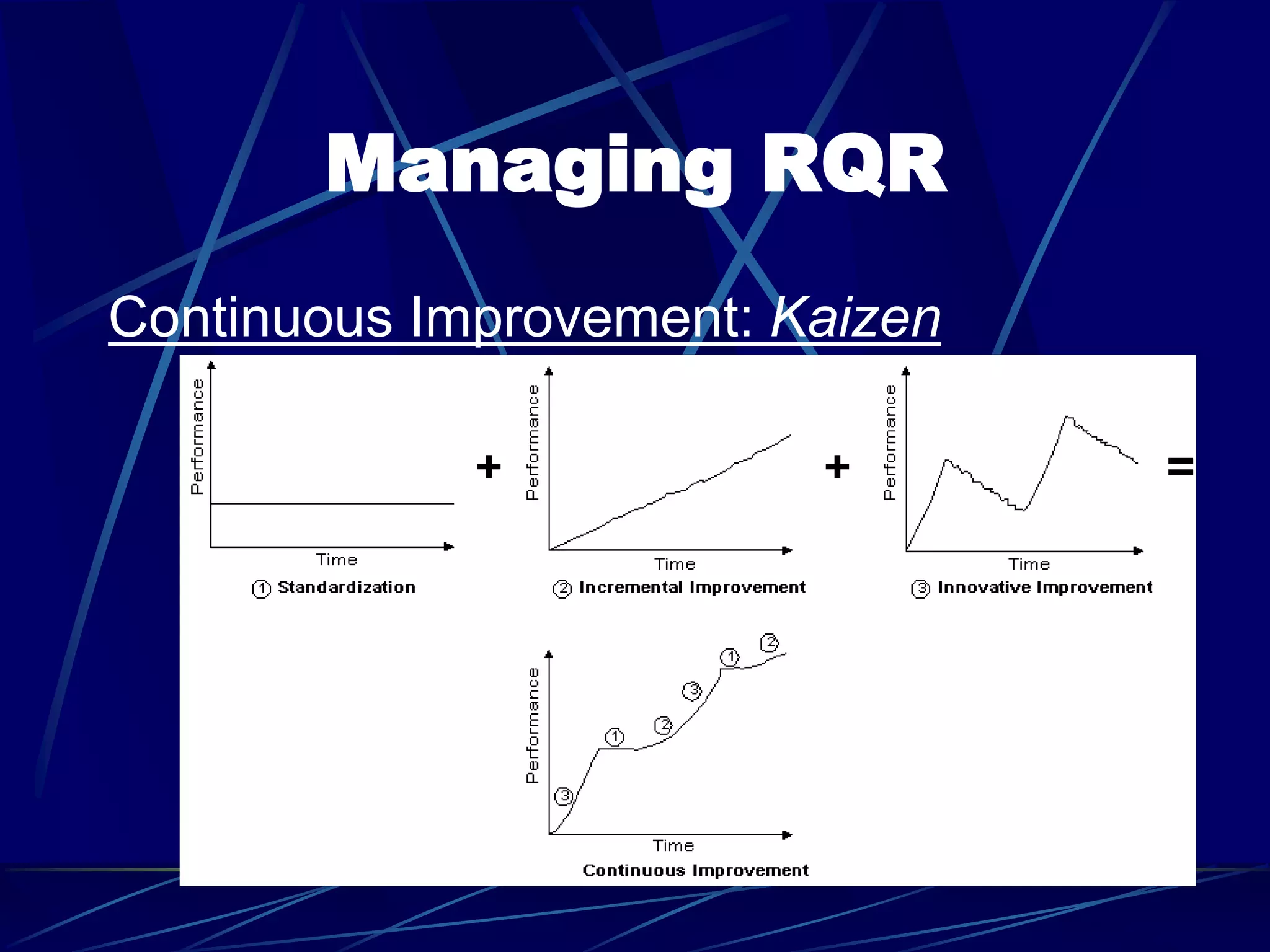 Managing RQR

Continuous Improvement: Kaizen

Performance

Time

① Standardization

+

Performance

Time

② Incremental Improvement

+

Performance

Time

③ Innovative Improvement

=

Performance

③ ① ② ③ ① ②

Time

Continuous Improvement